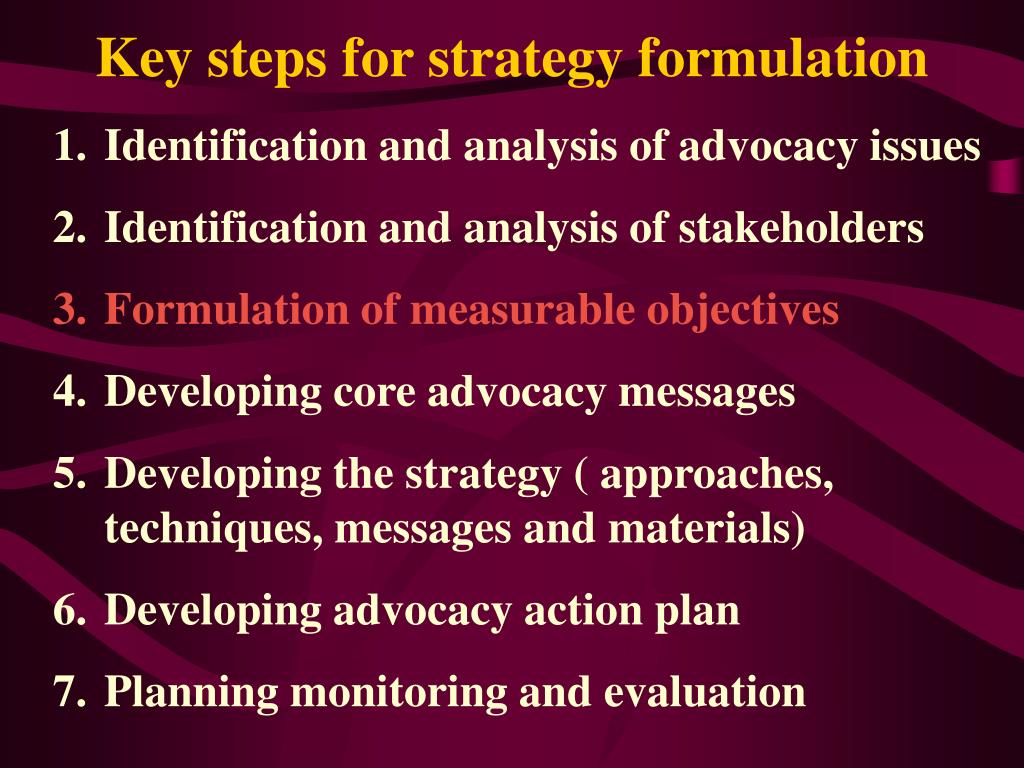 Key steps for strategy formulation

1. Identification and analysis of advocacy issues
2. Identification and analysis of stakeholders
3. Formulation of measurable objectives
4. Developing core advocacy messages
5. Developing the strategy ( approaches, techniques, messages and materials)
6. Developing advocacy action plan
7. Planning monitoring and evaluation